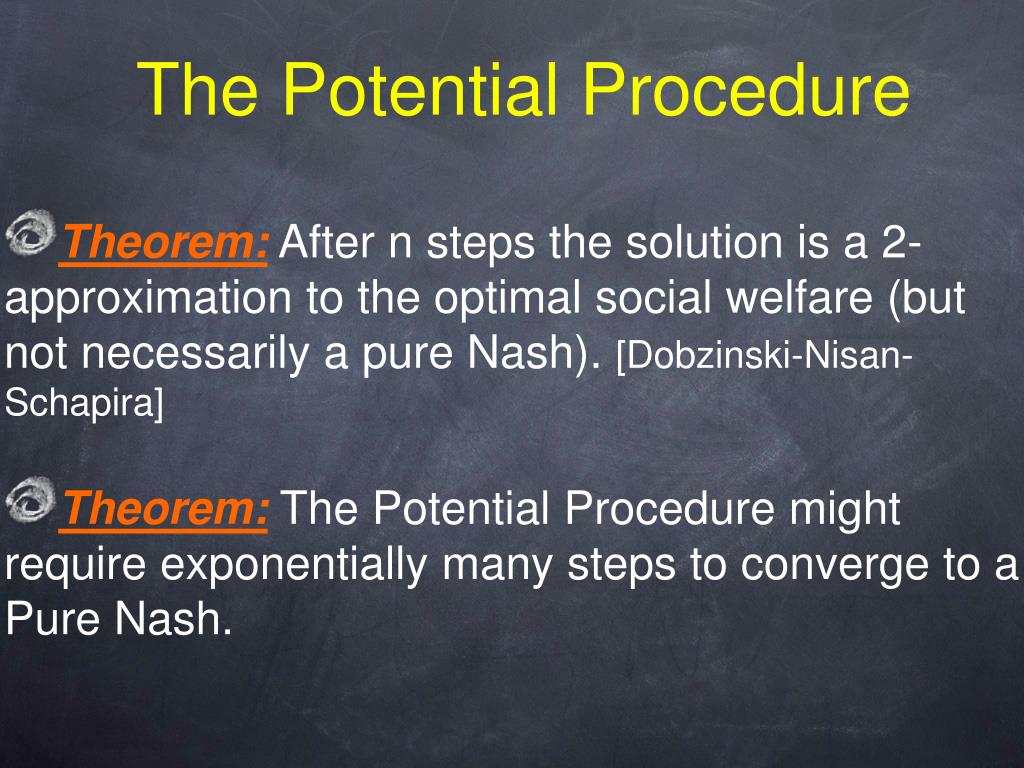 The Potential Procedure

Theorem: After n steps the solution is a 2-approximation to the optimal social welfare (but not necessarily a pure Nash). [Dobzinski-Nisan-Schapira]

Theorem: The Potential Procedure might require exponentially many steps to converge to a Pure Nash.